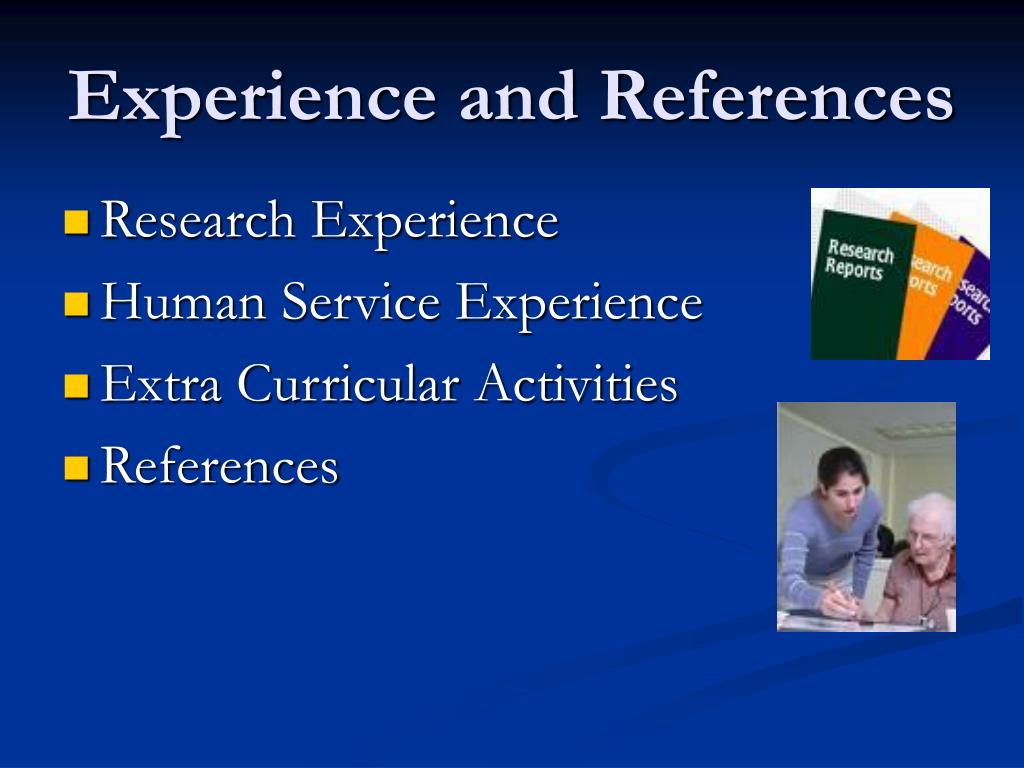 Experience and References

Research Experience
Human Service Experience
Extra Curricular Activities
References

Research Reports
earch orts
searc ports